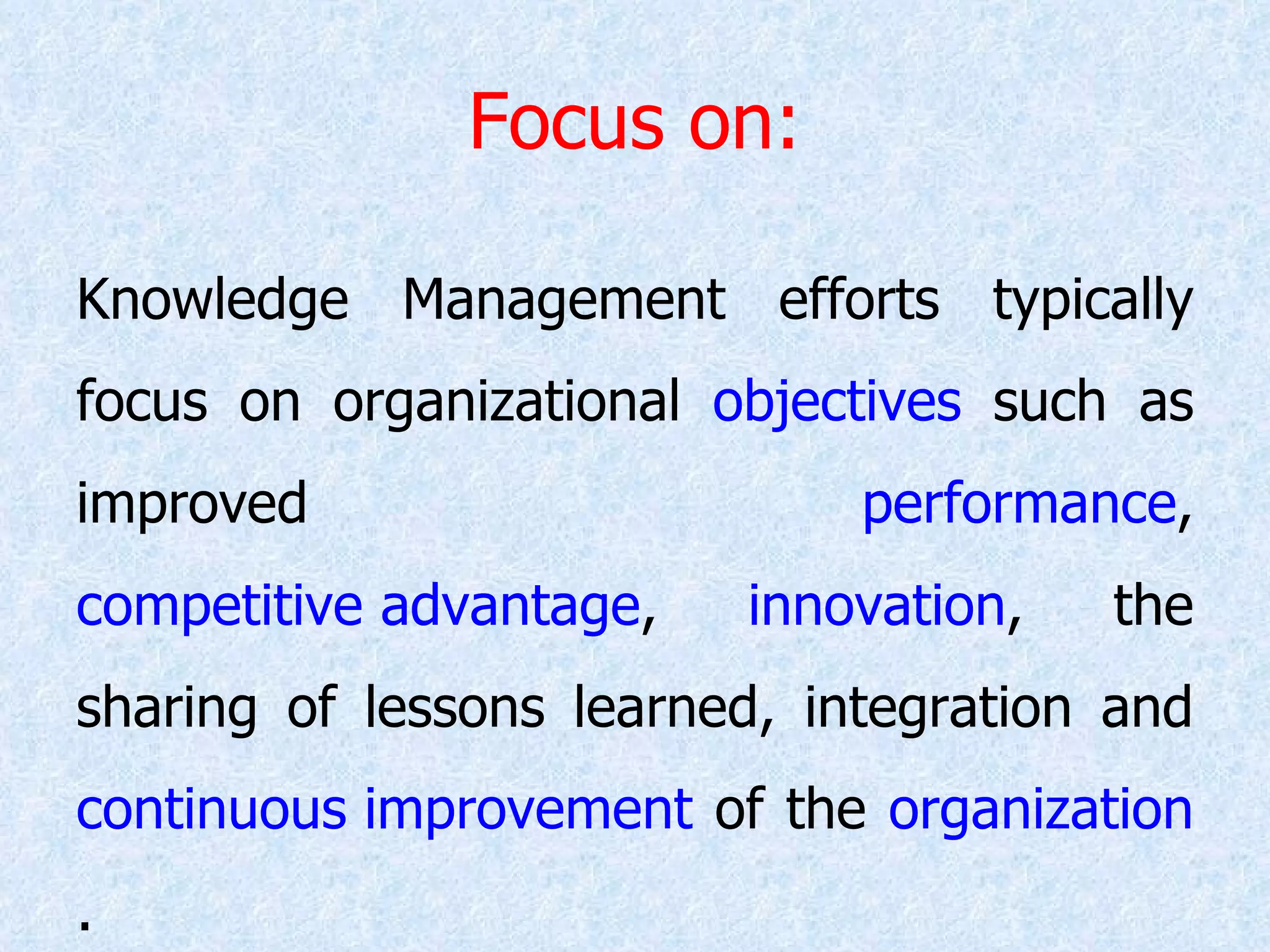 Focus on:

Knowledge Management efforts typically focus on organizational objectives such as improved performance, competitive advantage, innovation, the sharing of lessons learned, integration and continuous improvement of the organization .